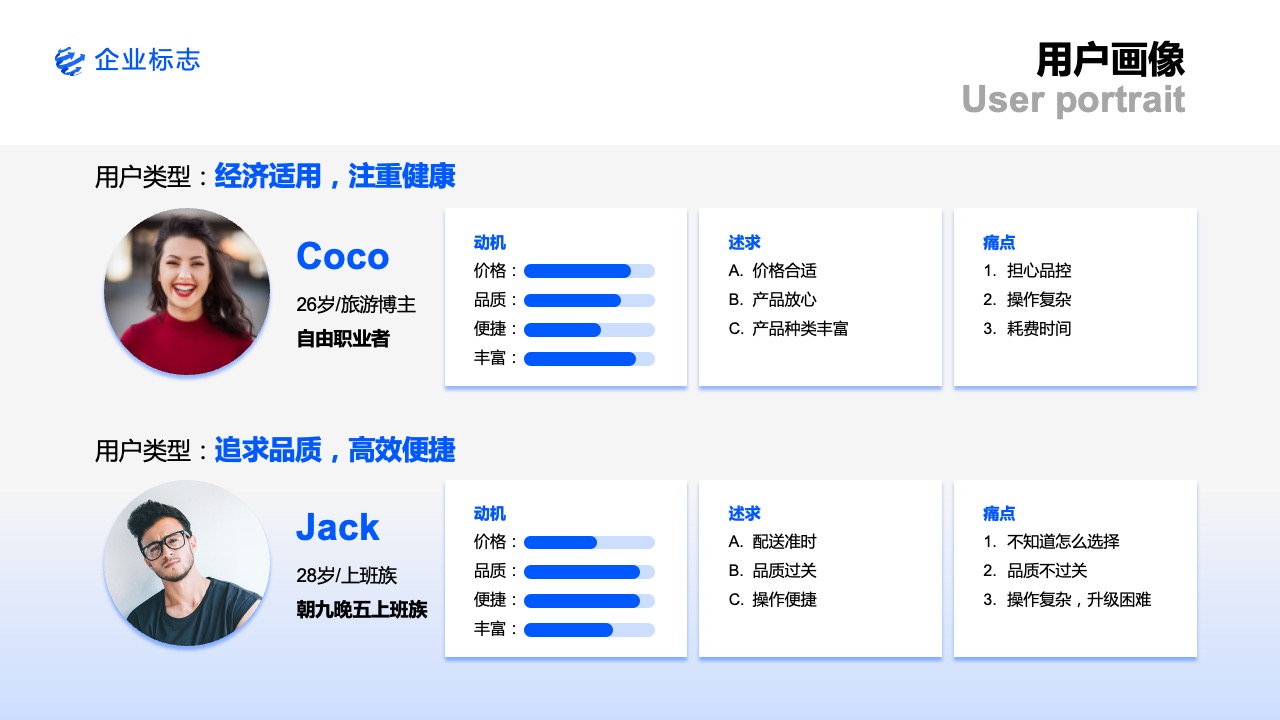 企业标志

用户画像
User portrait

用户类型：经济适用，注重健康

Coco
26岁/旅游博主
自由职业者

动机
价格：
品质：
便捷：
丰富：

述求
A. 价格合适
B. 产品放心
C. 产品种类丰富

痛点
1. 担心品控
2. 操作复杂
3. 耗费时间

用户类型：追求品质，高效便捷

Jack
28岁/上班族
朝九晚五上班族

动机
价格：
品质：
便捷：
丰富：

述求
A. 配送准时
B. 品质过关
C. 操作便捷

痛点
1. 不知道怎么选择
2. 品质不过关
3. 操作复杂，升级困难